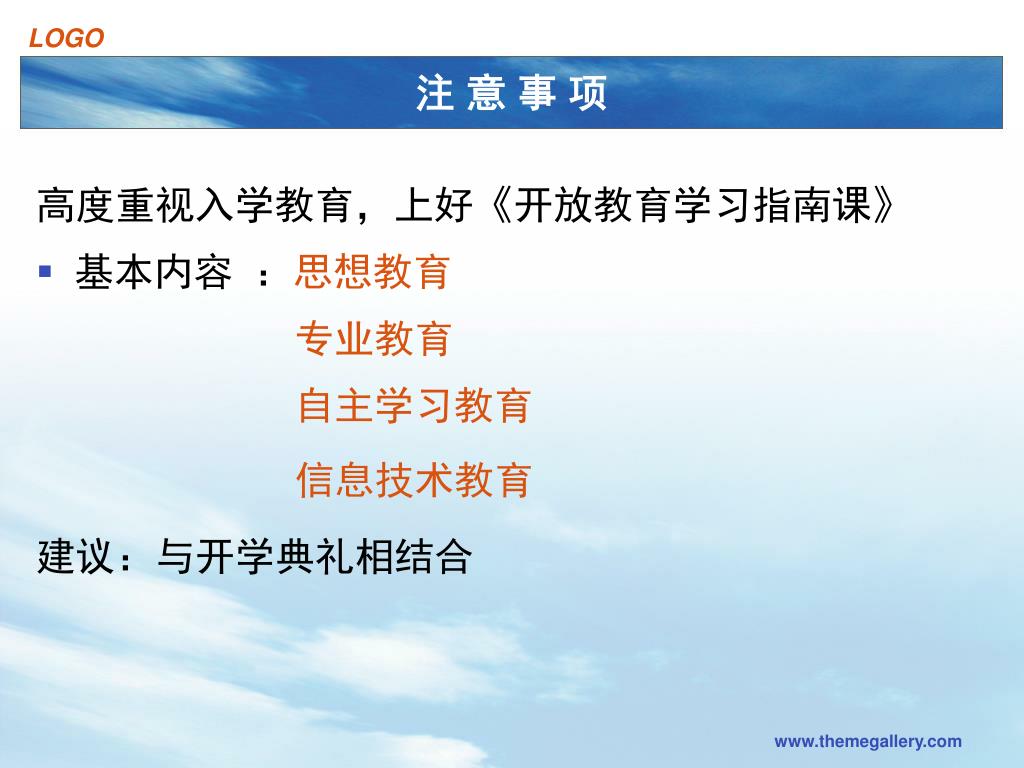 LOGO

注 意 事 项

高度重视入学教育，上好《开放教育学习指南课》

▪ 基本内容 ：思想教育

专业教育

自主学习教育

信息技术教育

建议：与开学典礼相结合

www.themegallery.com